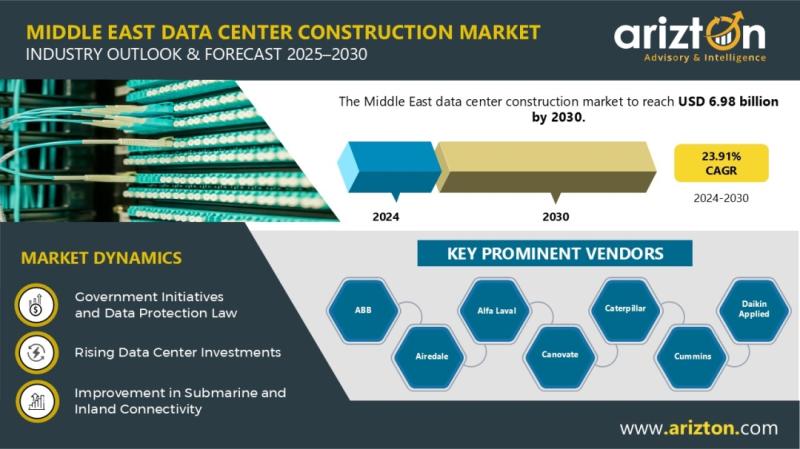 MIDDLE EAST DATA CENTER CONSTRUCTION MARKET
INDUSTRY OUTLOOK & FORECAST 2025–2030

arizton
Advisory & Intelligence

The Middle East data center construction market to reach USD 6.98 billion by 2030.

2024

2030

23.91%
CAGR

2024-2030

MARKET DYNAMICS

Government Initiatives and Data Protection Law

Rising Data Center Investments

Improvement in Submarine and Inland Connectivity

KEY PROMINENT VENDORS

ABB

Airedale

Alfa Laval

Canovate

Caterpillar

Cummins

Daikin Applied

www.arizton.com